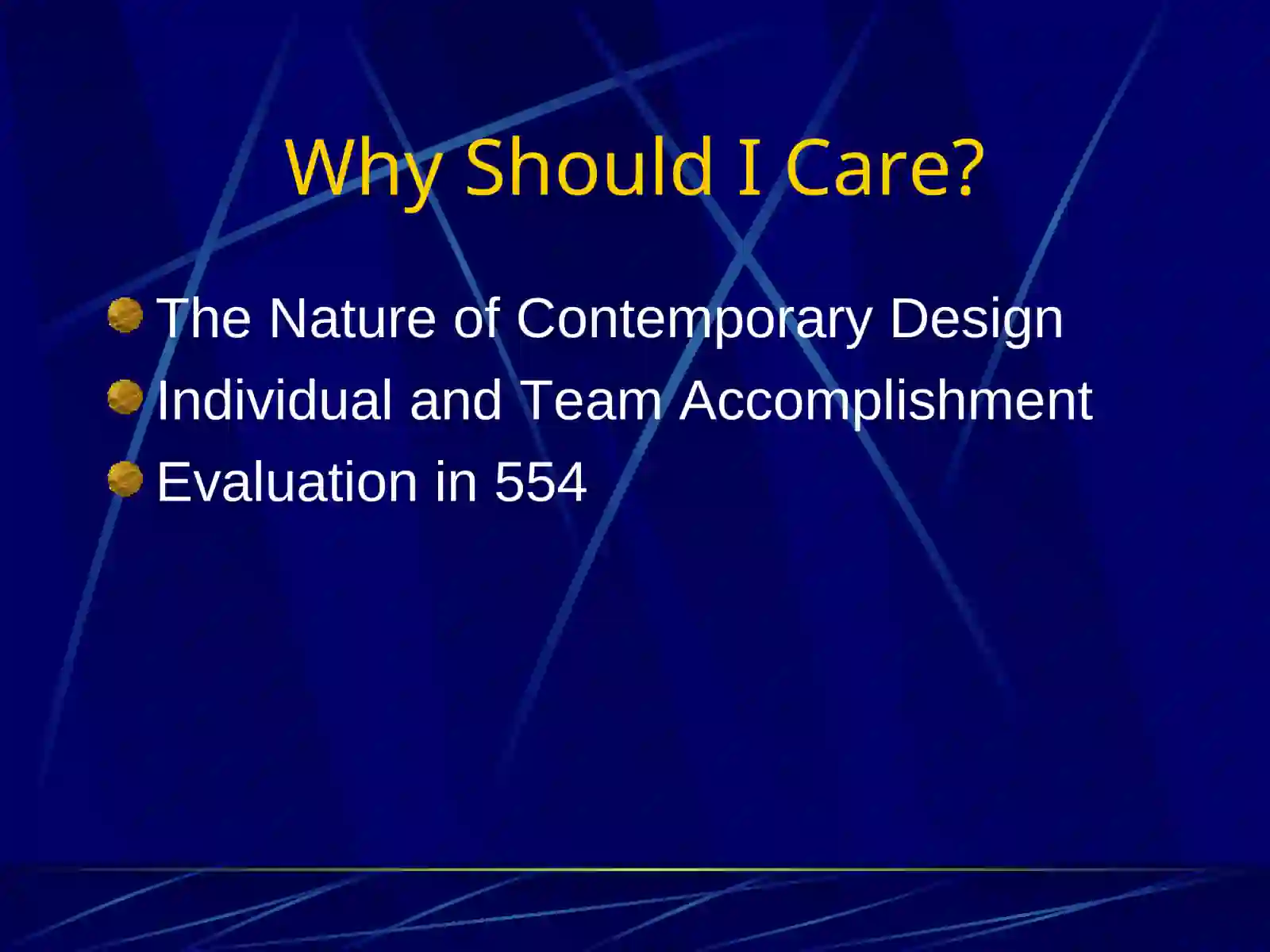 Why Should I Care?

The Nature of Contemporary Design

Individual and Team Accomplishment

Evaluation in 554